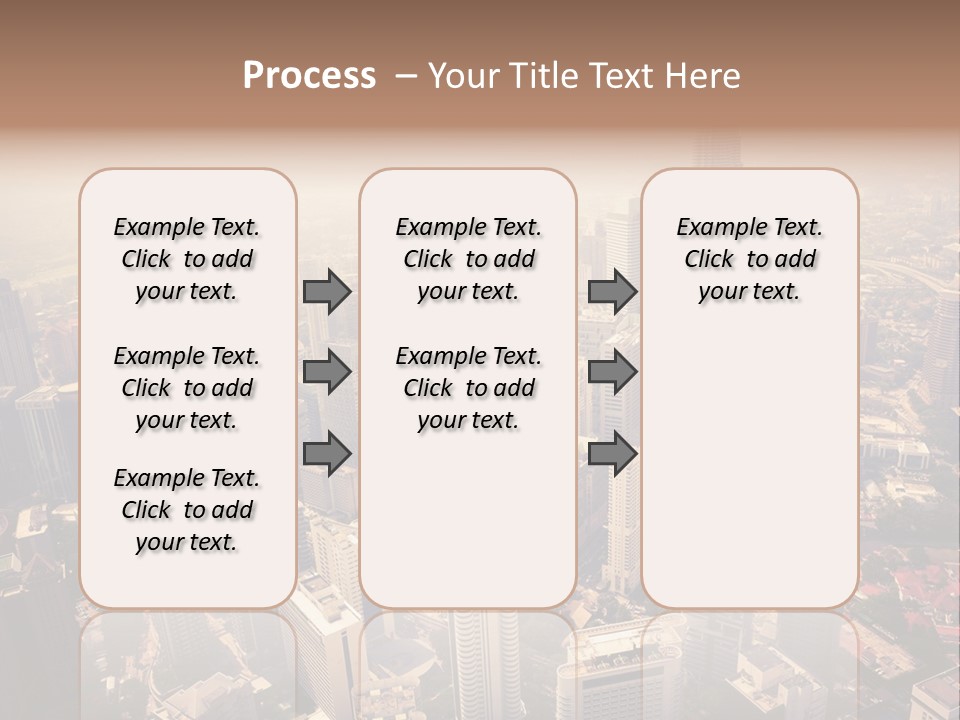 Process – Your Title Text Here

Example Text. Click to add your text.

Example Text. Click to add your text.

Example Text. Click to add your text.

Example Text. Click to add your text.

Example Text. Click to add your text.

Example Text. Click to add your text.